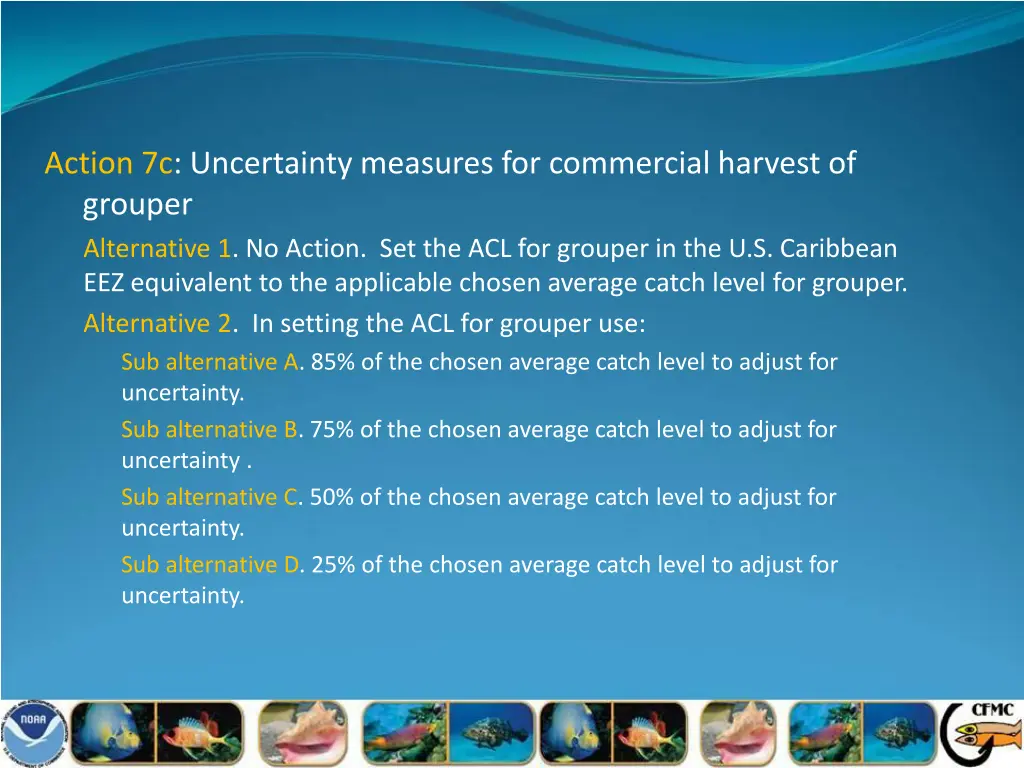 Action 7c: Uncertainty measures for commercial harvest of grouper

Alternative 1. No Action. Set the ACL for grouper in the U.S. Caribbean EEZ equivalent to the applicable chosen average catch level for grouper.

Alternative 2. In setting the ACL for grouper use:

Sub alternative A. 85% of the chosen average catch level to adjust for uncertainty.

Sub alternative B. 75% of the chosen average catch level to adjust for uncertainty .

Sub alternative C. 50% of the chosen average catch level to adjust for uncertainty.

Sub alternative D. 25% of the chosen average catch level to adjust for uncertainty.

NOAA

CFMC